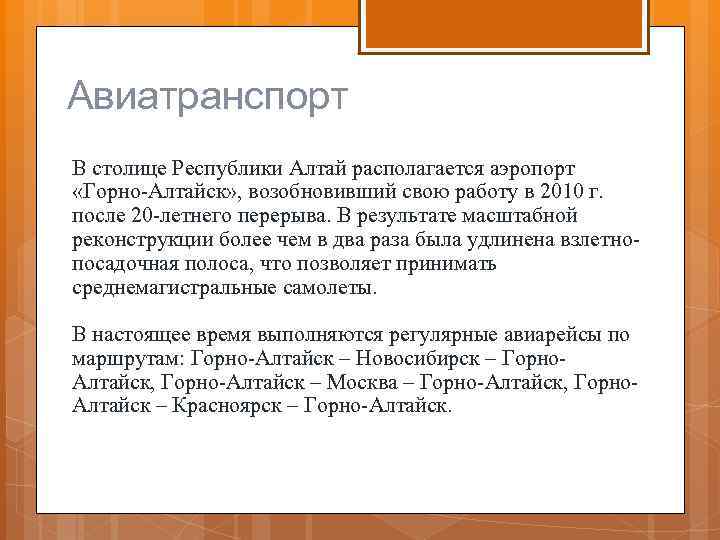 Авиатранспорт

В столице Республики Алтай располагается аэропорт «Горно-Алтайск», возобновивший свою работу в 2010 г. после 20-летнего перерыва. В результате масштабной реконструкции более чем в два раза была удлинена взлетно-посадочная полоса, что позволяет принимать среднемагистральные самолеты.

В настоящее время выполняются регулярные авиарейсы по маршрутам: Горно-Алтайск – Новосибирск – Горно-Алтайск, Горно-Алтайск – Москва – Горно-Алтайск, Горно-Алтайск – Красноярск – Горно-Алтайск.